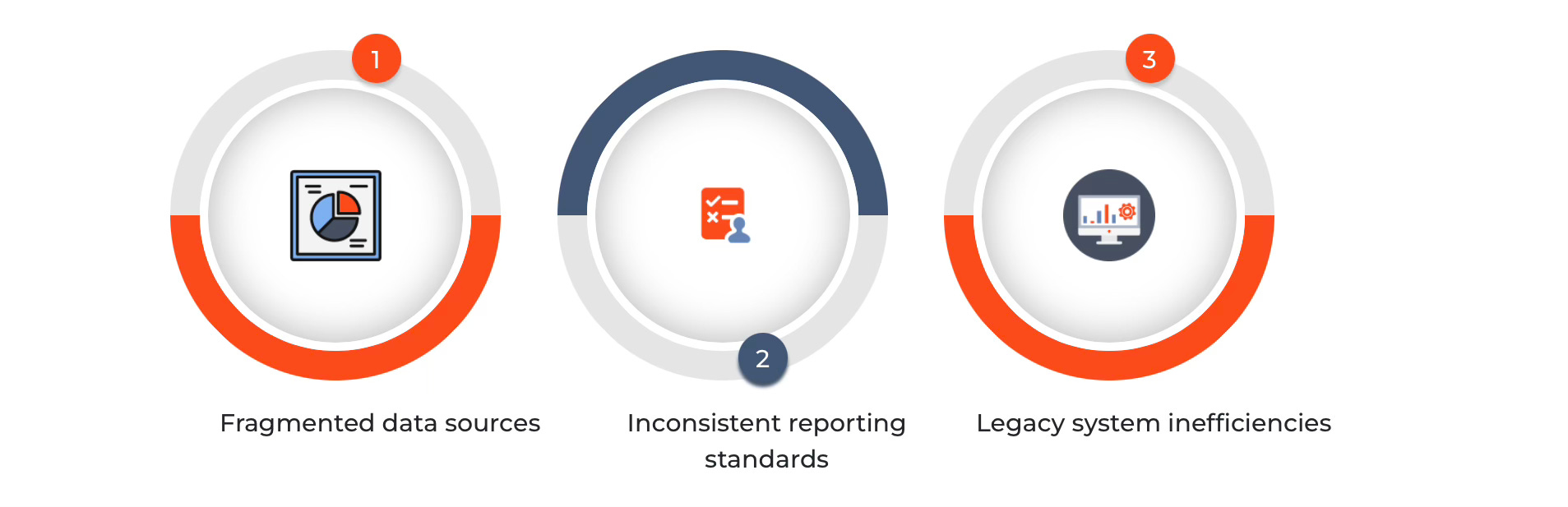 1

Fragmented data sources

2

Inconsistent reporting standards

3

Legacy system inefficiencies